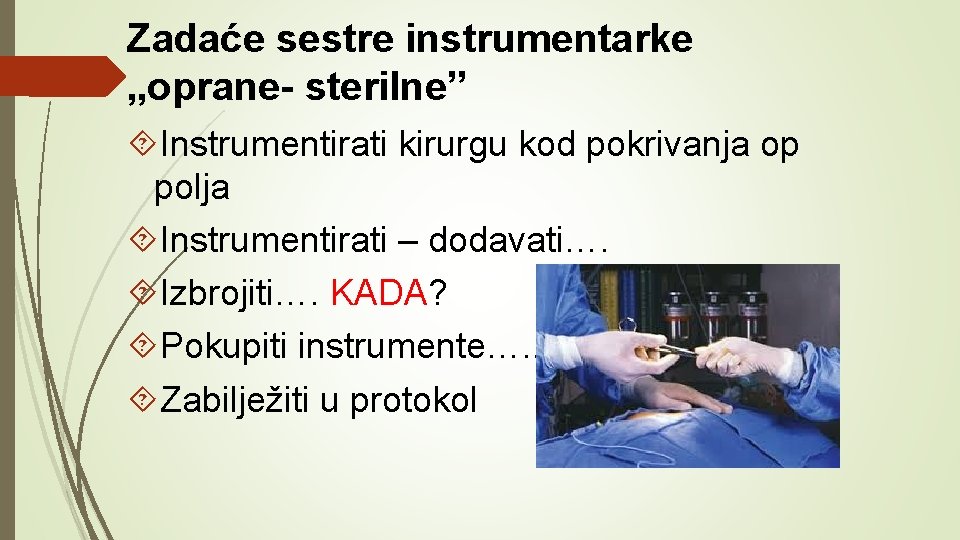 Zadaće sestre instrumentarke „oprane- sterilne”

Instrumentirati kirurgu kod pokrivanja op polja

Instrumentirati – dodavati….

Izbrojiti…. KADA?

Pokupiti instrumente…..

Zabilježiti u protokol